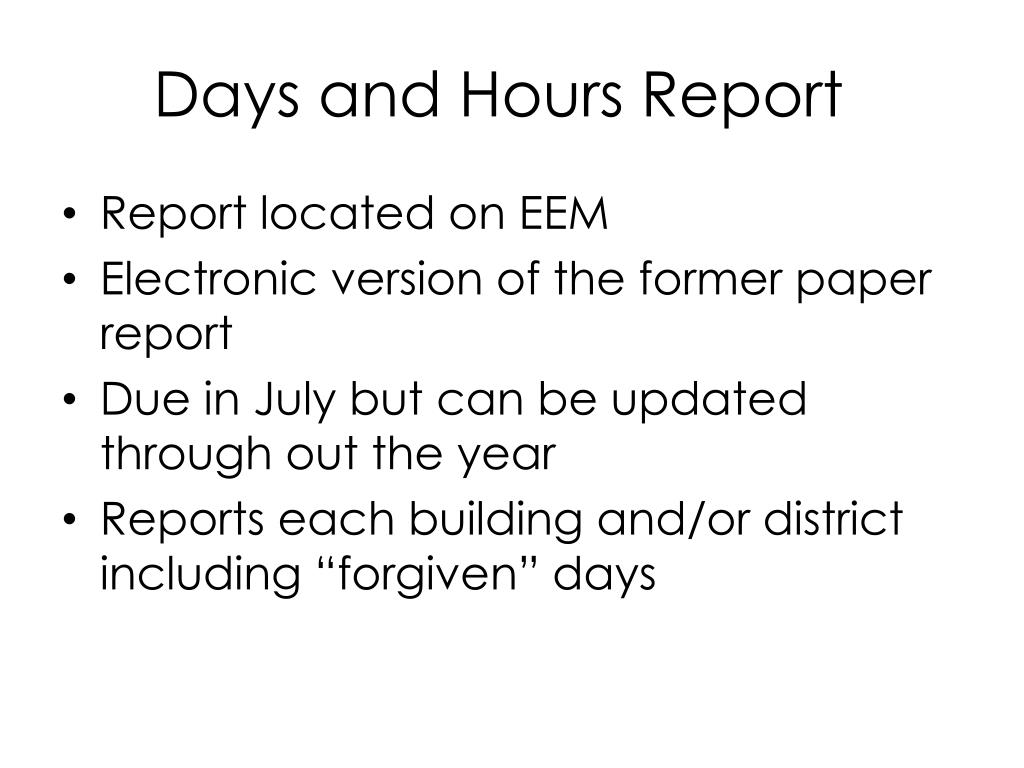 Days and Hours Report

• Report located on EEM
• Electronic version of the former paper report
• Due in July but can be updated through out the year
• Reports each building and/or district including “forgiven” days